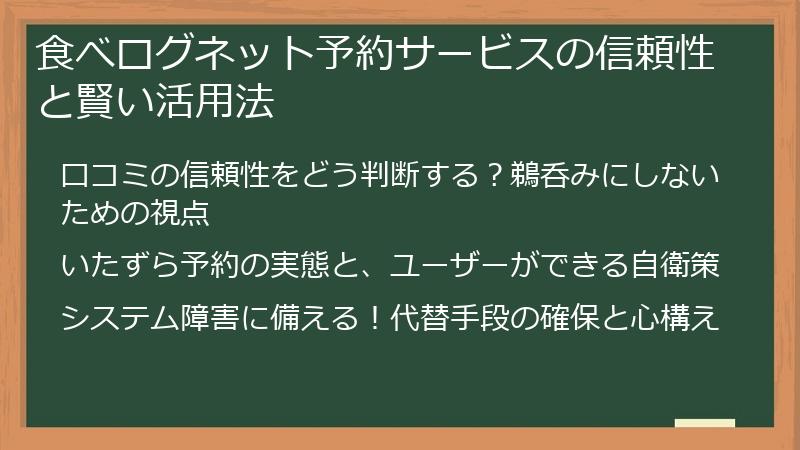 食べログネット予約サービスの信頼性と賢い活用法

口コミの信頼性をどう判断する？鵜呑みにしないための視点

いたずら予約の実態と、ユーザーができる自衛策

システム障害に備える！代替手段の確保と心構え